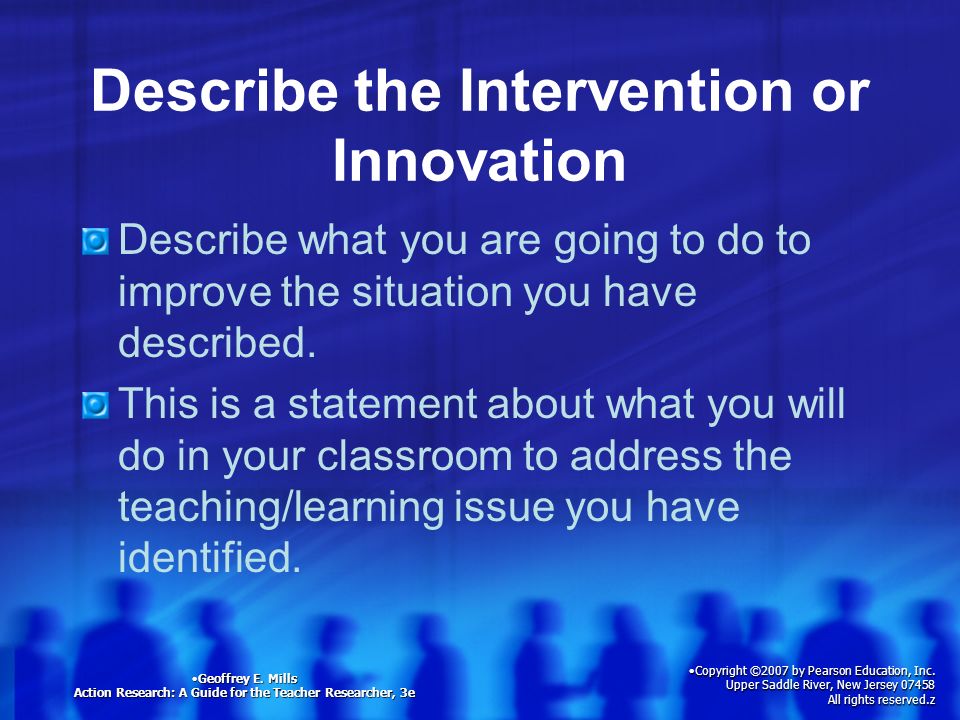 Describe the Intervention or Innovation

Describe what you are going to do to improve the situation you have described.

This is a statement about what you will do in your classroom to address the teaching/learning issue you have identified.

•Geoffrey E. Mills
Action Research: A Guide for the Teacher Researcher, 3e

•Copyright ©2007 by Pearson Education, Inc.
Upper Saddle River, New Jersey 07458
All rights reserved.z